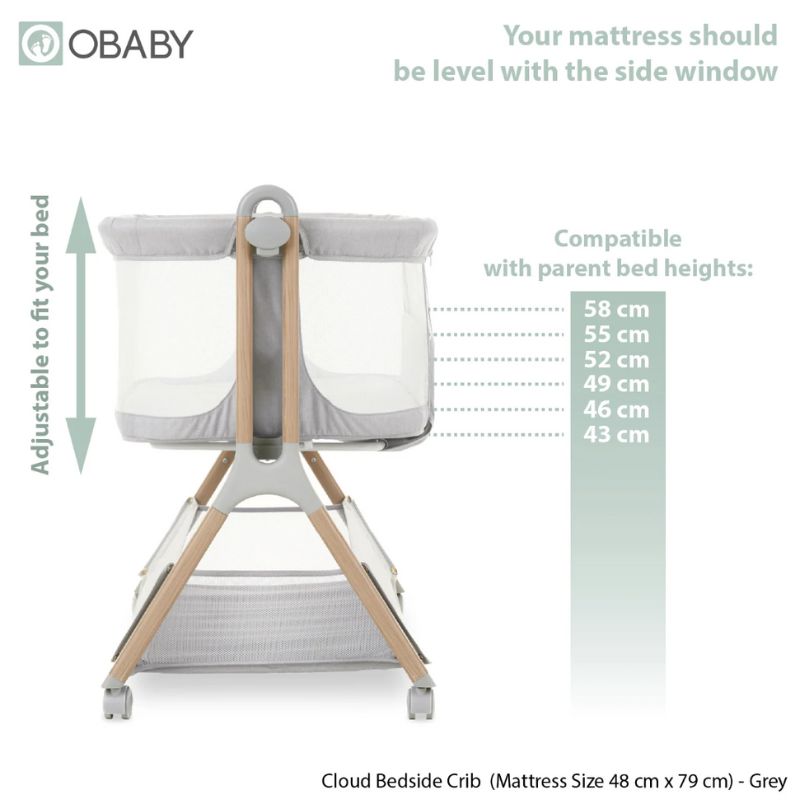 OBABY

Your mattress should be level with the side window

Adjustable to fit your bed

Compatible with parent bed heights:

58 cm
55 cm
52 cm
49 cm
46 cm
43 cm

Cloud Bedside Crib (Mattress Size 48 cm x 79 cm) - Grey